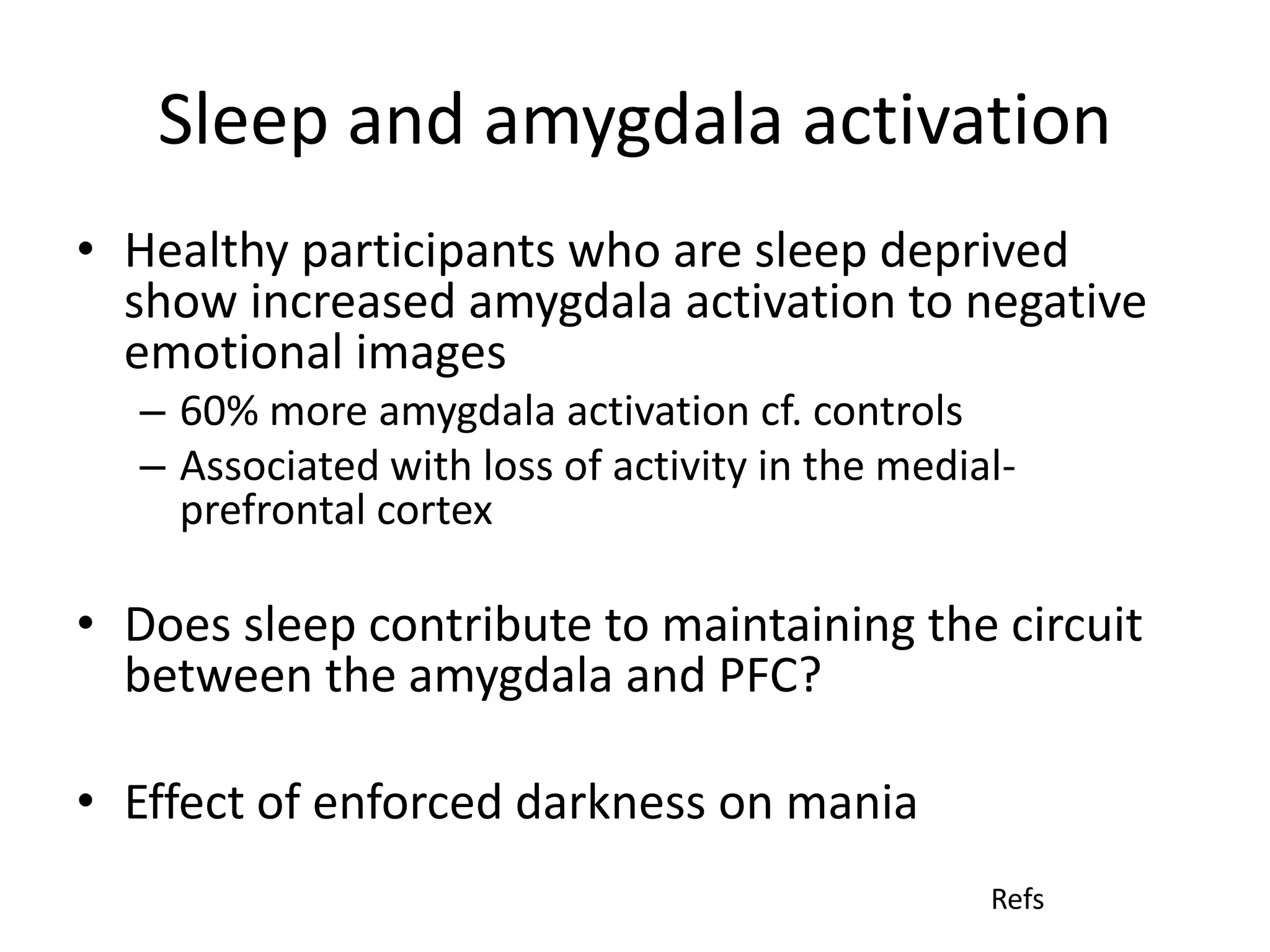 Sleep and amygdala activation

• Healthy participants who are sleep deprived show increased amygdala activation to negative emotional images
 – 60% more amygdala activation cf. controls
 – Associated with loss of activity in the medial-prefrontal cortex

• Does sleep contribute to maintaining the circuit between the amygdala and PFC?

• Effect of enforced darkness on mania

Refs